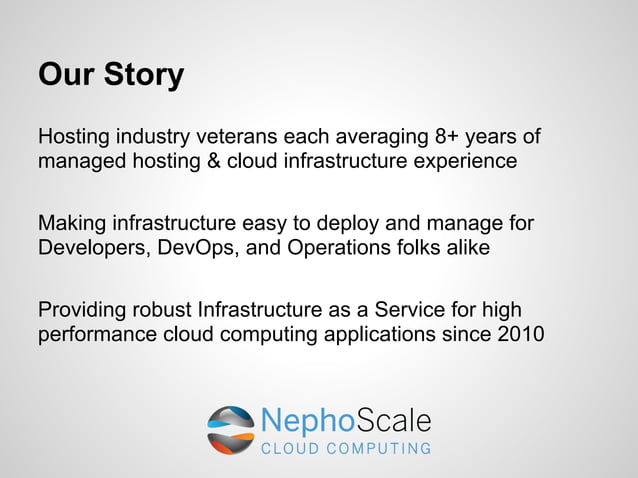 Our Story

Hosting industry veterans each averaging 8+ years of managed hosting & cloud infrastructure experience

Making infrastructure easy to deploy and manage for Developers, DevOps, and Operations folks alike

Providing robust Infrastructure as a Service for high performance cloud computing applications since 2010

NephoScale
CLOUD COMPUTING